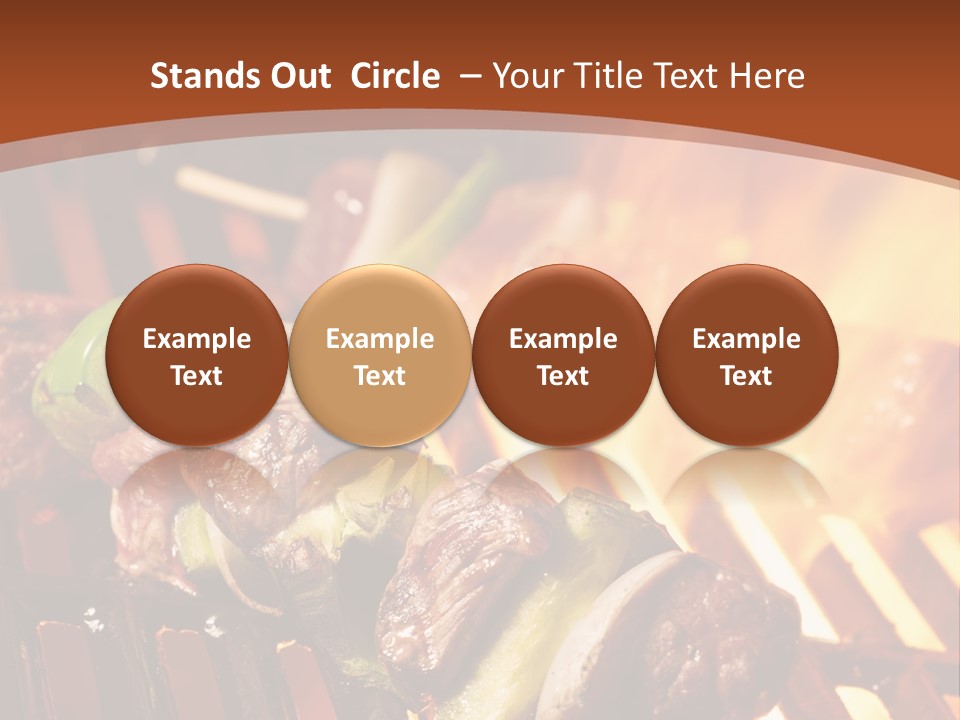 Stands Out Circle – Your Title Text Here

Example Text

Example Text

Example Text

Example Text